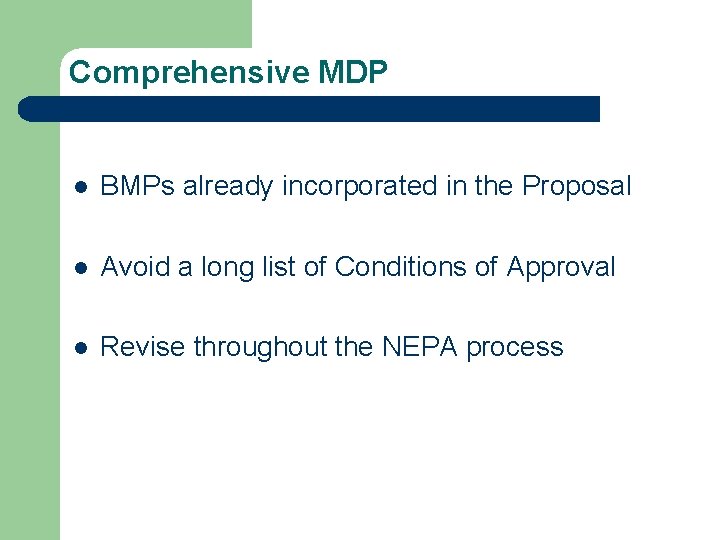 Comprehensive MDP

- BMPs already incorporated in the Proposal
- Avoid a long list of Conditions of Approval
- Revise throughout the NEPA process